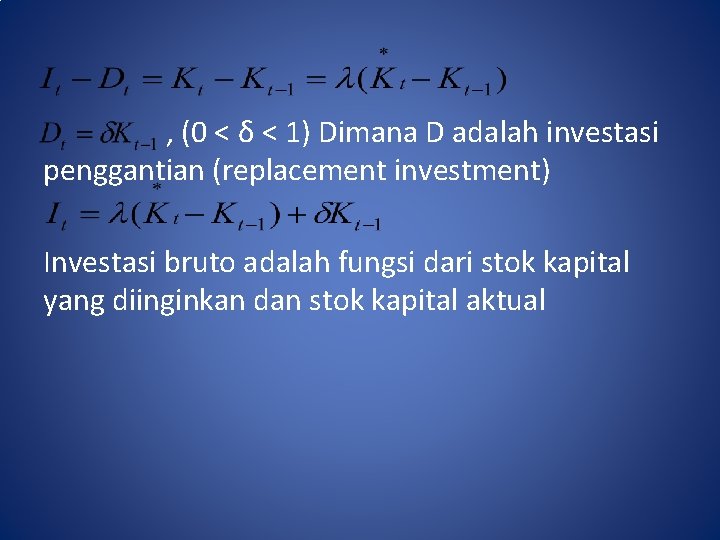 $I_t - D_t = K_t - K_{t-1} = \lambda(\overset{*}{K}_t - K_{t-1})$

$D_t = \delta K_{t-1}$ , (0 < δ < 1) Dimana D adalah investasi penggantian (replacement investment)

$I_t = \lambda(\overset{*}{K}_t - K_{t-1}) + \delta K_{t-1}$

Investasi bruto adalah fungsi dari stok kapital yang diinginkan dan stok kapital aktual